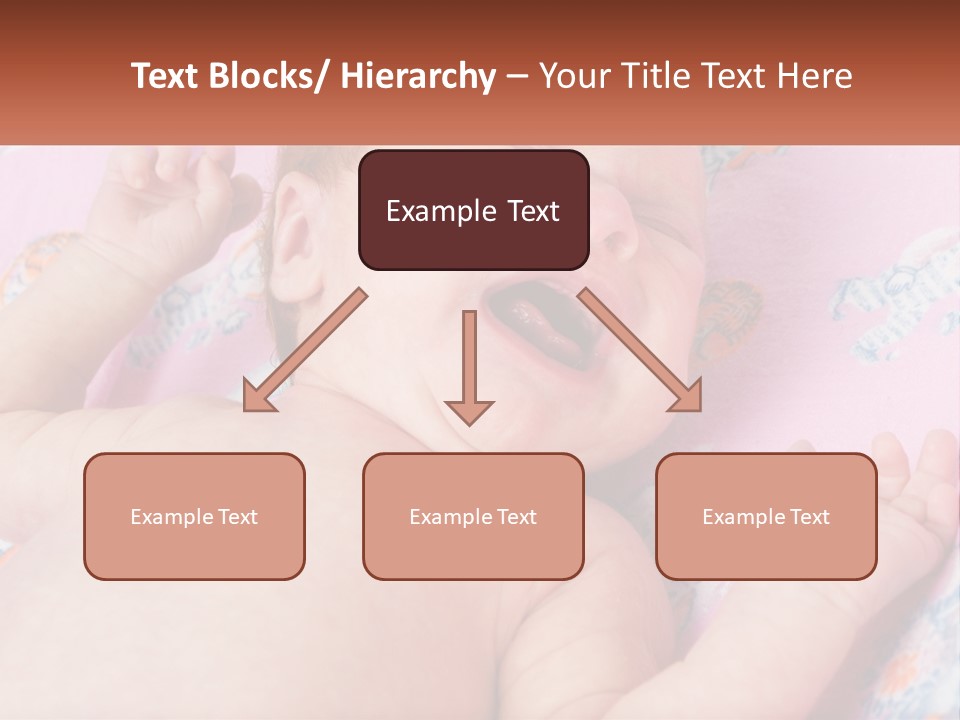 Text Blocks/ Hierarchy – Your Title Text Here

Example Text

Example Text

Example Text

Example Text